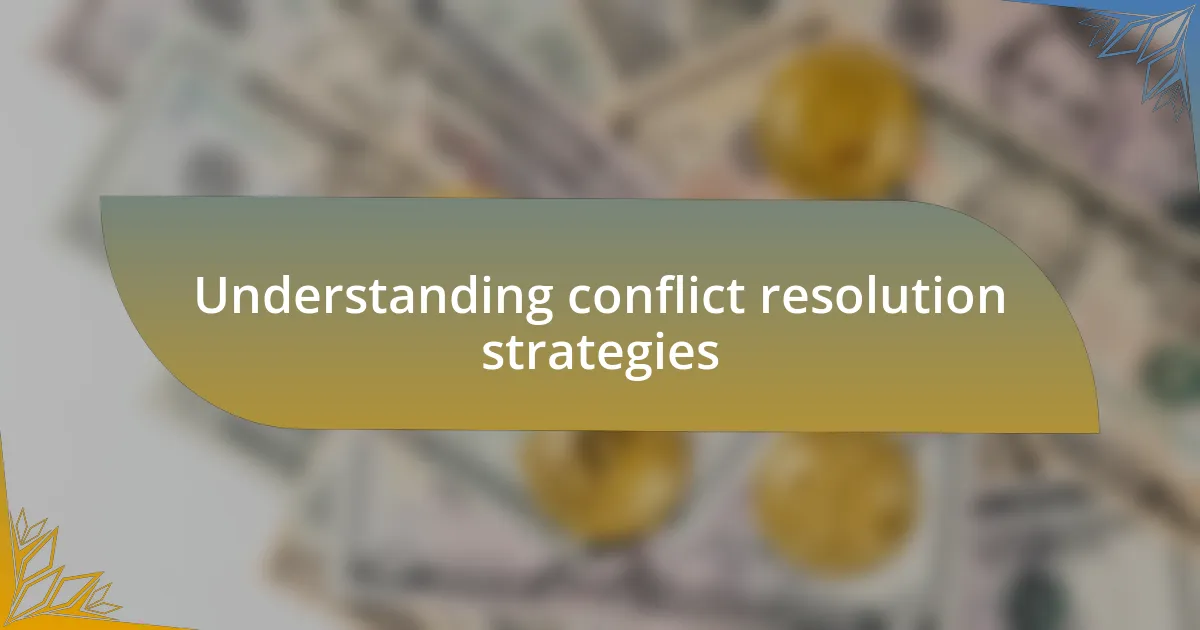 Understanding conflict resolution strategies